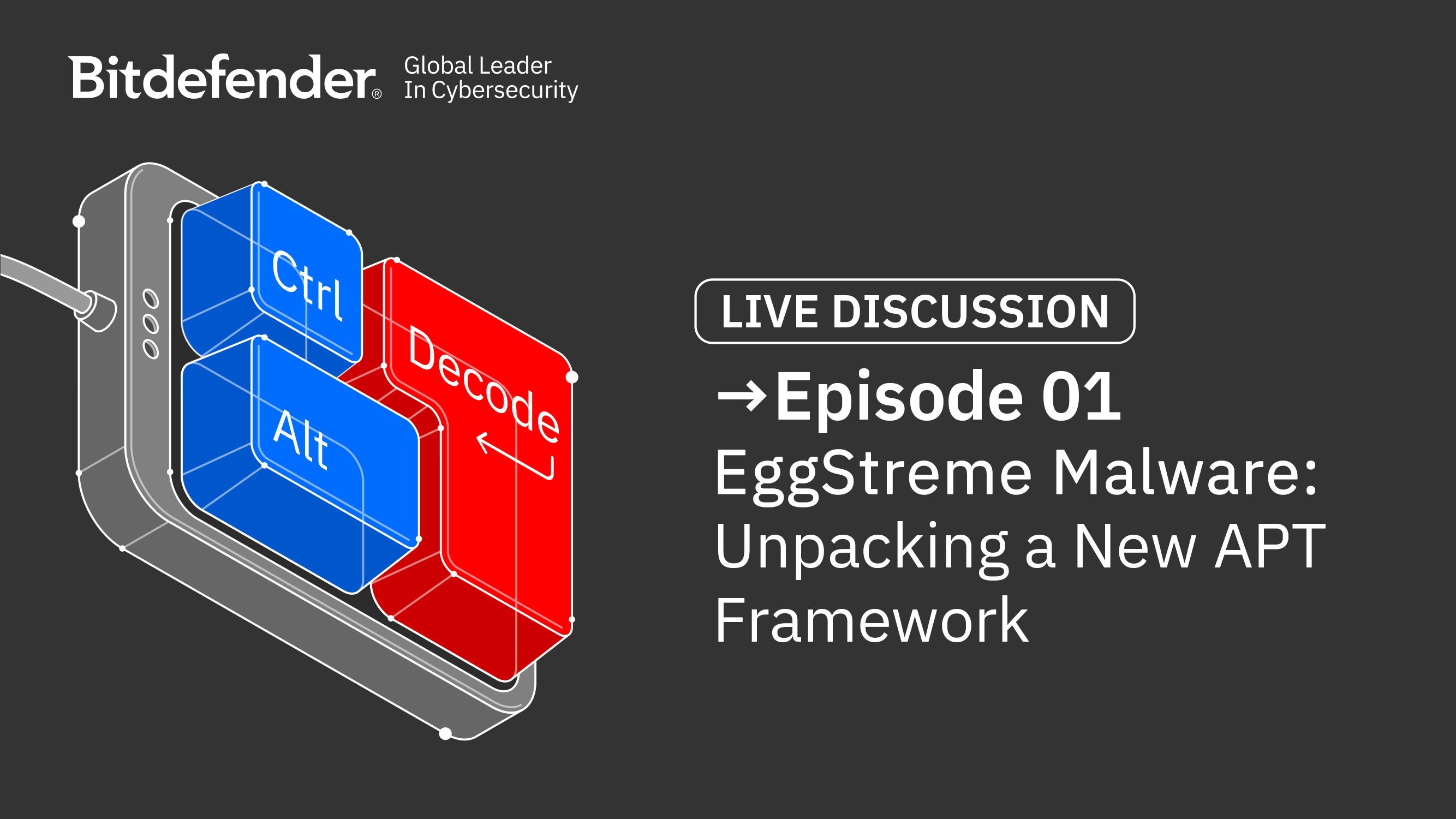 Bitdefender® Global Leader In Cybersecurity

Ctrl

Alt

Decode

LIVE DISCUSSION

→Episode 01

EggStreme Malware: Unpacking a New APT Framework